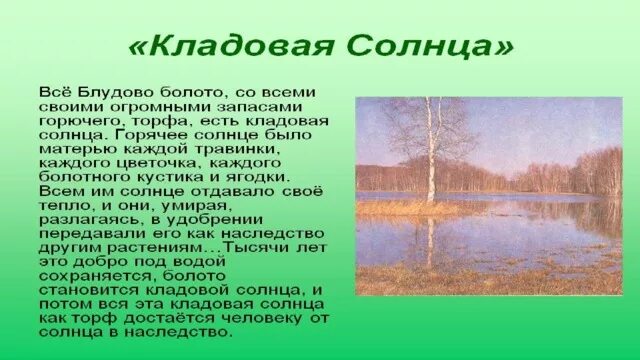 «Кладовая Солнца»

Всё Блудово болото, со всеми своими огромными запасами горючего, торфа, есть кладовая солнца. Горячее солнце было матерью каждой травинки, каждого цветочка, каждого болотного кустика и ягодки. Всем им солнце отдавало своё тепло, и они, умирая, разлагаясь, в удобрении передавали его как наследство другим растениям…Тысячи лет это добро под водой сохраняется, болото становится кладовой солнца, и потом вся эта кладовая солнца как торф достаётся человеку от солнца в наследство.